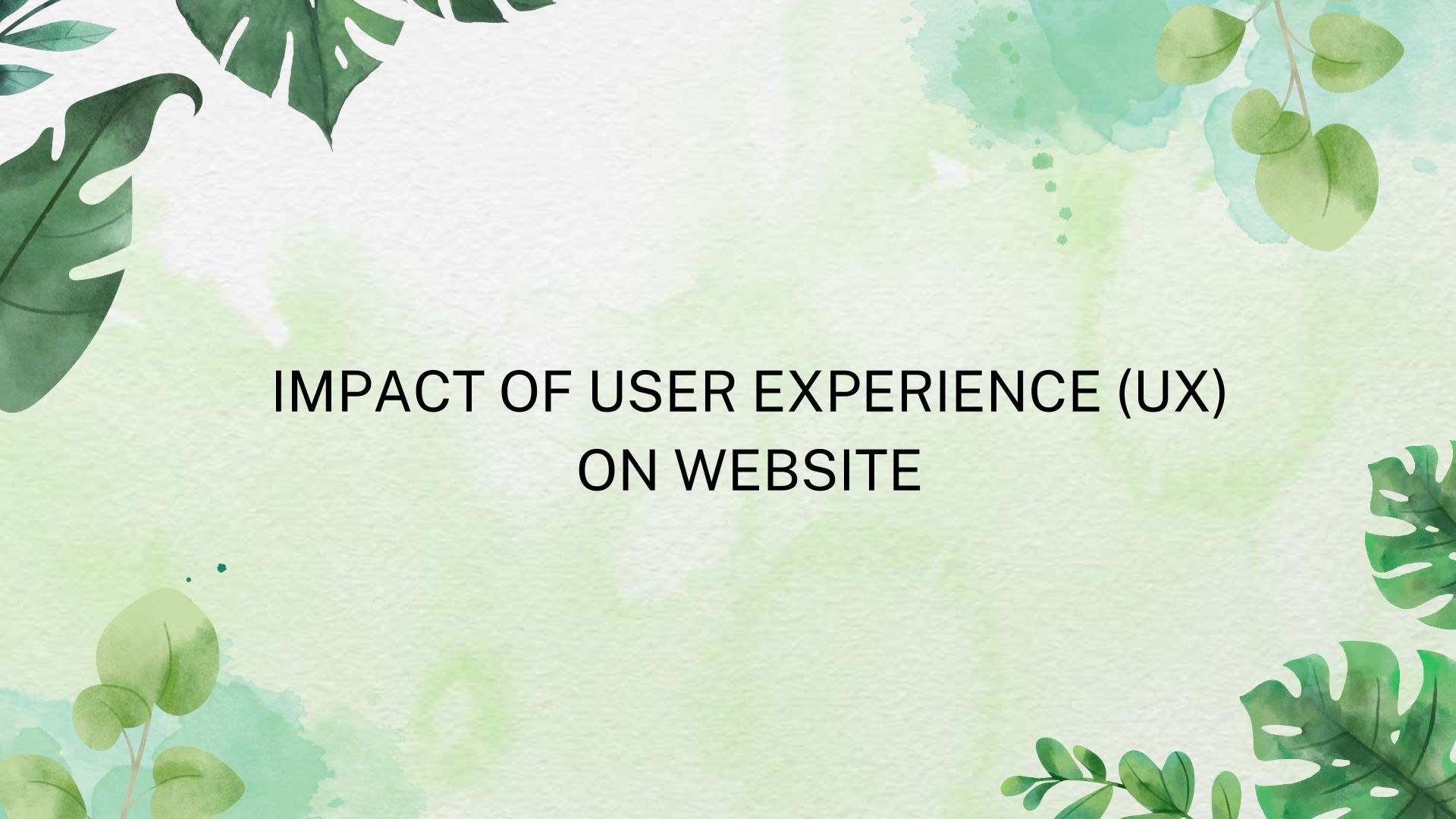 IMPACT OF USER EXPERIENCE (UX) ON WEBSITE